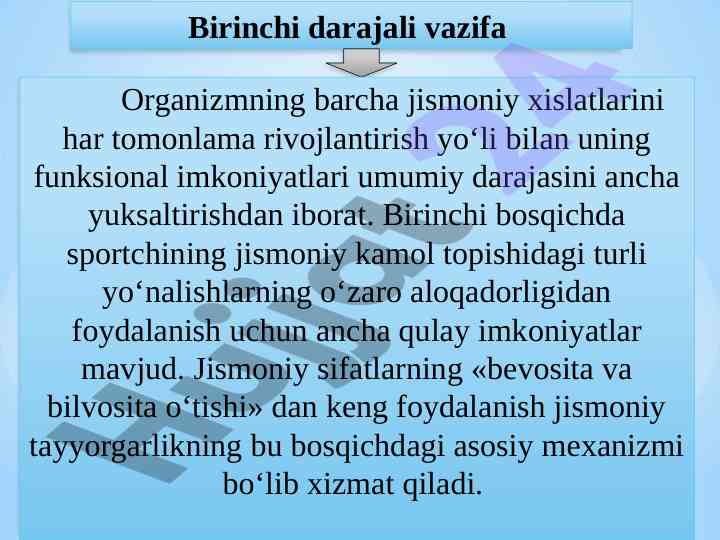 Birinchi darajali vazifa

Organizmning barcha jismoniy xislatlarini har tomonlama rivojlantirish yo‘li bilan uning funksional imkoniyatlari umumiy darajasini ancha yuksaltirishdan iborat. Birinchi bosqichda sportchining jismoniy kamol topishidagi turli yo‘nalishlarning o‘zaro aloqadorligidan foydalanish uchun ancha qulay imkoniyatlar mavjud. Jismoniy sifatlarning «bevosita va bilvosita o‘tishi» dan keng foydalanish jismoniy tayyorgarlikning bu bosqichdagi asosiy mexanizmi bo‘lib xizmat qiladi.

Hujjat24